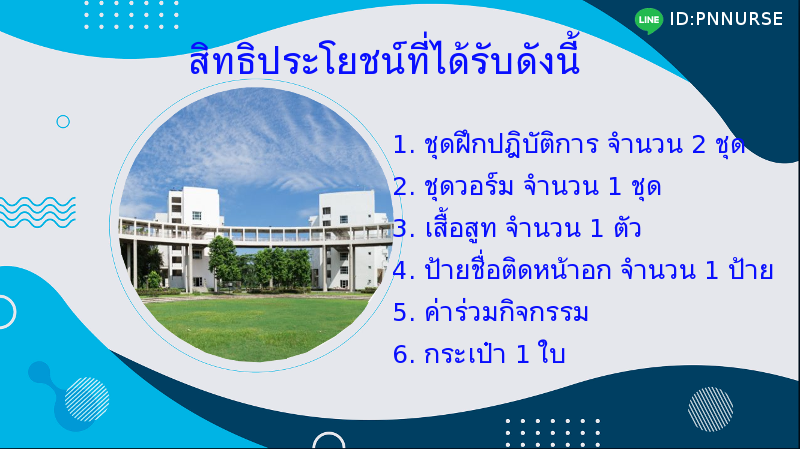 LINE ID:PNNURSE

สิทธิประโยชน์ที่ได้รับดังนี้

1. ชุดฝึกปฏิบัติการ จำนวน 2 ชุด
2. ชุดวอร์ม จำนวน 1 ชุด
3. เสื้อสูท จำนวน 1 ตัว
4. ป้ายชื่อติดหน้าอก จำนวน 1 ป้าย
5. ค่าร่วมกิจกรรม
6. กระเป๋า 1 ใบ